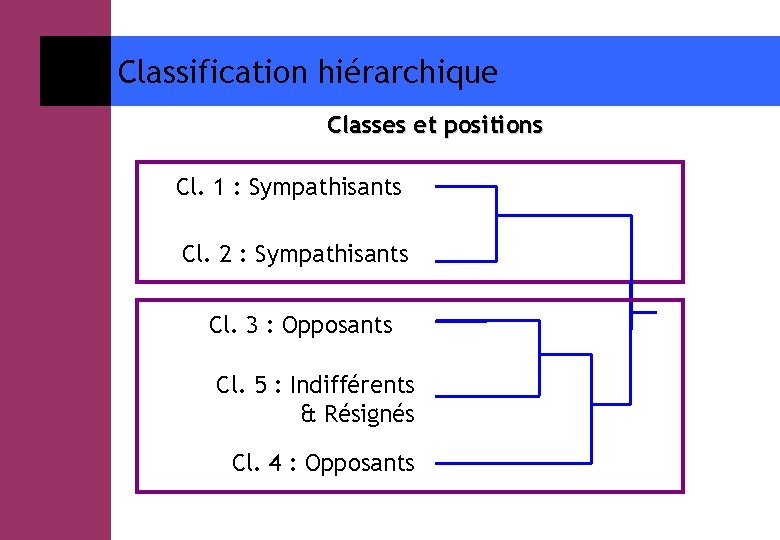 Classification hiérarchique

Classes et positions

Cl. 1 : Sympathisants

Cl. 2 : Sympathisants

Cl. 3 : Opposants

Cl. 5 : Indifférents & Résignés

Cl. 4 : Opposants